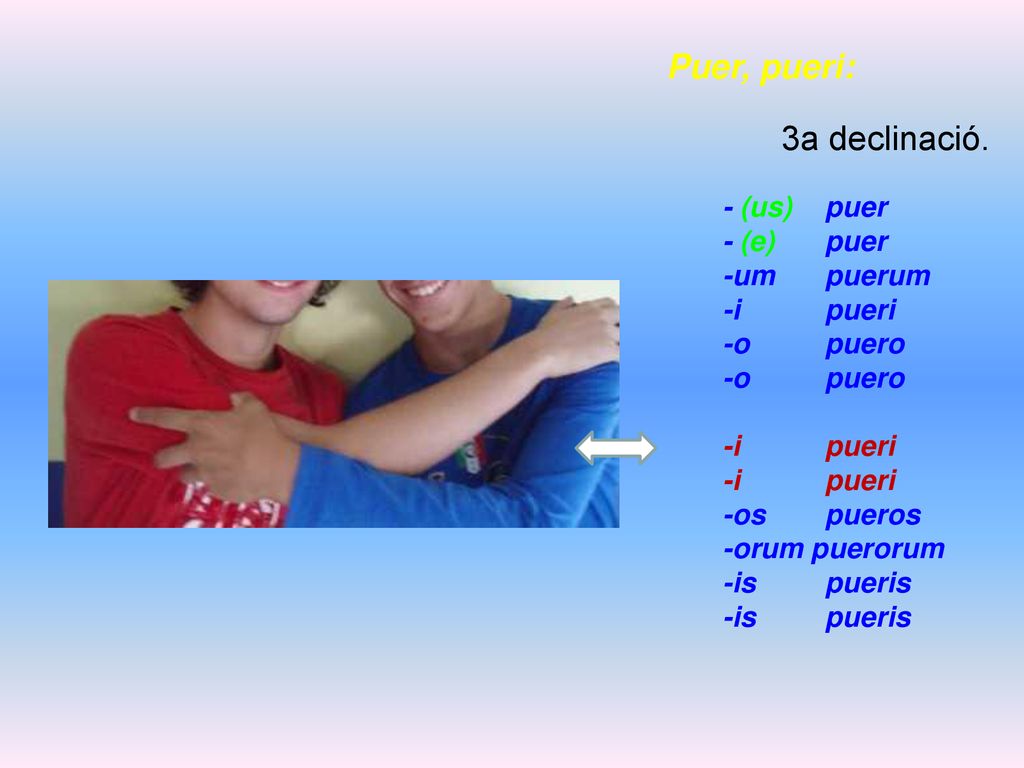 Puer, pueri:

3a declinació.

- (us) puer
- (e) puer
-um puerum
-i pueri
-o puero
-o puero

-i pueri
-i pueri
-os pueros
-orum puerorum
-is pueris
-is pueris